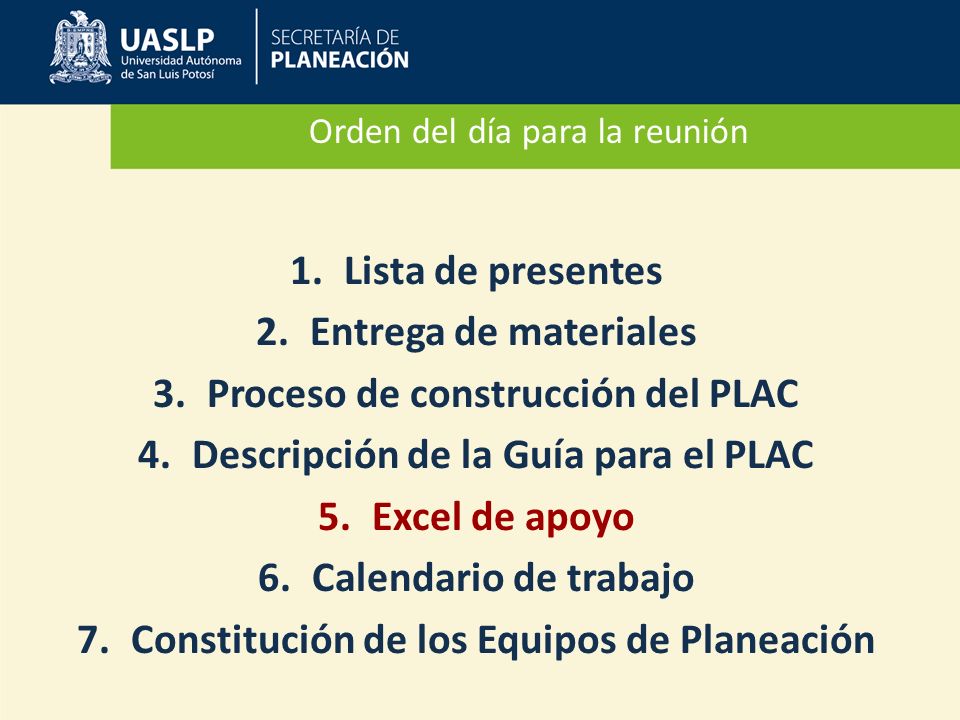 UASLP
Universidad Autónoma de San Luis Potosí

SECRETARÍA DE
PLANEACIÓN

Orden del día para la reunión

1. Lista de presentes
2. Entrega de materiales
3. Proceso de construcción del PLAC
4. Descripción de la Guía para el PLAC
5. Excel de apoyo
6. Calendario de trabajo
7. Constitución de los Equipos de Planeación